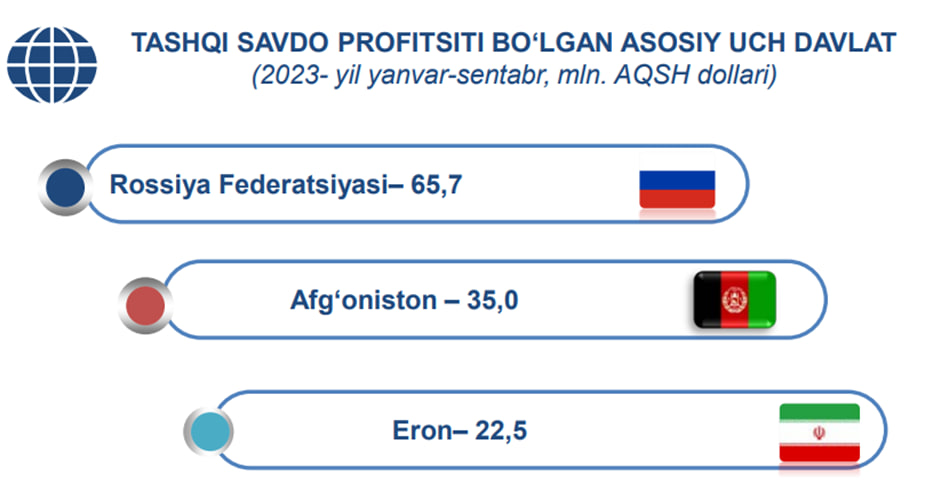 TASHQI SAVDO PROFITSITI BO‘LGAN ASOSIY UCH DAVLAT
(2023- yil yanvar-sentabr, mln. AQSH dollari)

Rossiya Federatsiyasi– 65,7

Afg‘oniston – 35,0

Eron– 22,5